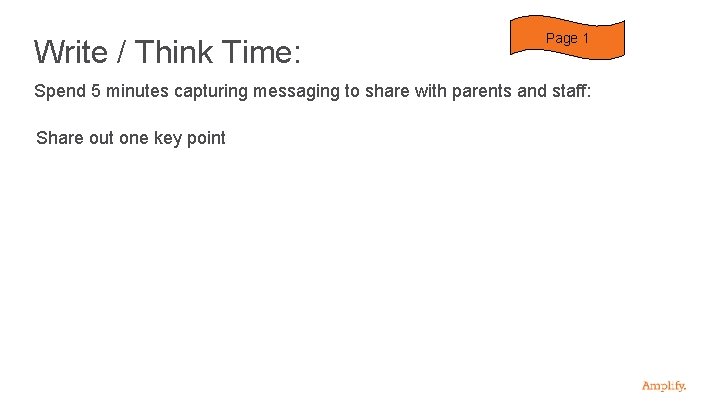 Write / Think Time:

Page 1

Spend 5 minutes capturing messaging to share with parents and staff:

Share out one key point

Amplify.